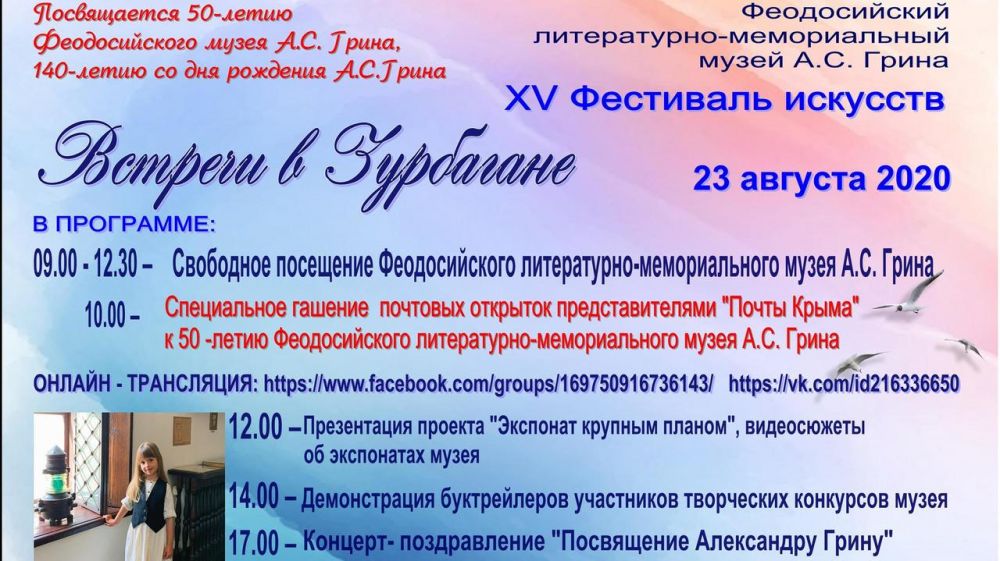 Посвящается 50-летию Феодосийского музея А.С. Грина, 140-летию со дня рождения А.С.Грина

Феодосийский литературно-мемориальный музей А.С. Грина

XV Фестиваль искусств

Встречи в Зурбагане

23 августа 2020

В ПРОГРАММЕ:

09.00 - 12.30 – Свободное посещение Феодосийского литературно-мемориального музея А.С. Грина

10.00 – Специальное гашение почтовых открыток представителями "Почты Крыма" к 50 -летию Феодосийского литературно-мемориального музея А.С. Грина

ОНЛАЙН - ТРАНСЛЯЦИЯ: https://www.facebook.com/groups/169750916736143/ https://vk.com/id216336650

12.00 – Презентация проекта "Экспонат крупным планом", видеосюжеты об экспонатах музея

14.00 – Демонстрация буктрейлеров участников творческих конкурсов музея

17.00 – Концерт- поздравление "Посвящение Александру Грину"